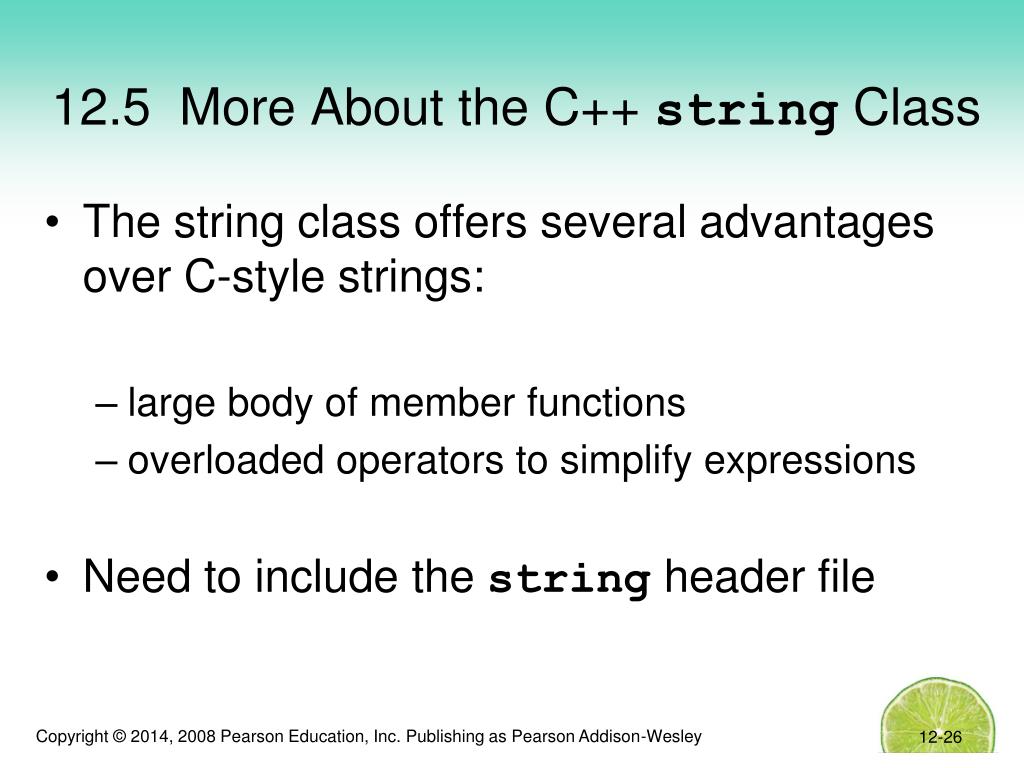 12.5 More About the C++ string Class

• The string class offers several advantages over C-style strings:

– large body of member functions
– overloaded operators to simplify expressions

• Need to include the string header file

Copyright © 2014, 2008 Pearson Education, Inc. Publishing as Pearson Addison-Wesley

12-26